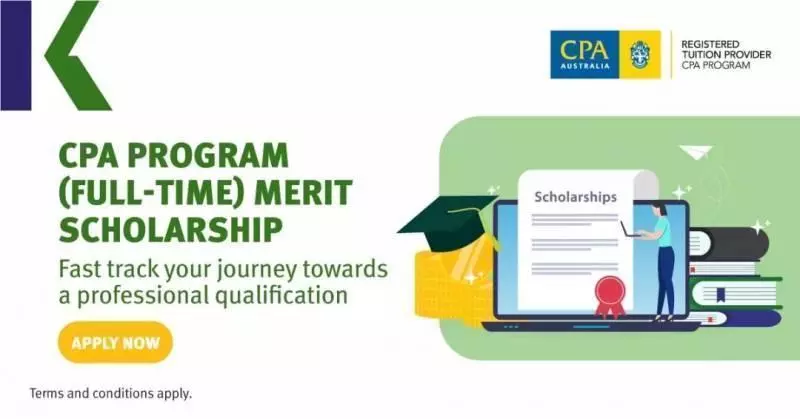 CPA AUSTRALIA

REGISTERED TUITION PROVIDER CPA PROGRAM

CPA PROGRAM (FULL-TIME) MERIT SCHOLARSHIP

Fast track your journey towards a professional qualification

APPLY NOW

Scholarships

Terms and conditions apply.